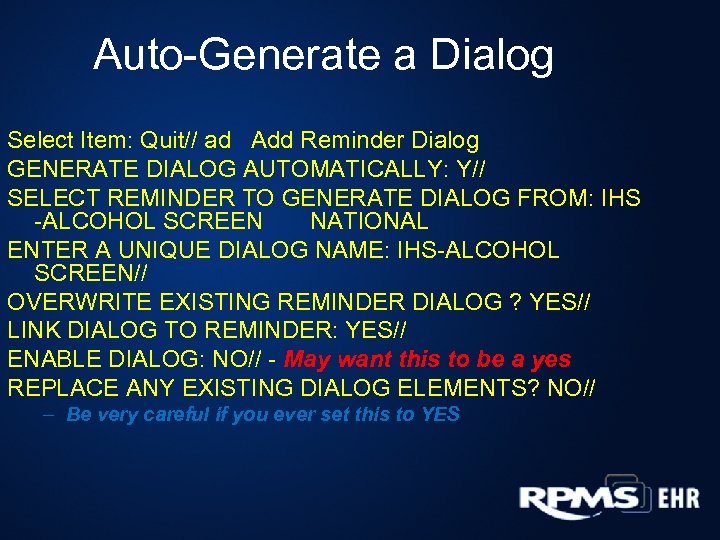 Auto-Generate a Dialog

Select Item: Quit// ad   Add Reminder Dialog
GENERATE DIALOG AUTOMATICALLY: Y//
SELECT REMINDER TO GENERATE DIALOG FROM: IHS -ALCOHOL SCREEN        NATIONAL
ENTER A UNIQUE DIALOG NAME: IHS-ALCOHOL SCREEN//
OVERWRITE EXISTING REMINDER DIALOG ? YES//
LINK DIALOG TO REMINDER: YES//
ENABLE DIALOG: NO// - May want this to be a yes
REPLACE ANY EXISTING DIALOG ELEMENTS? NO//
– Be very careful if you ever set this to YES

RPMS EHR